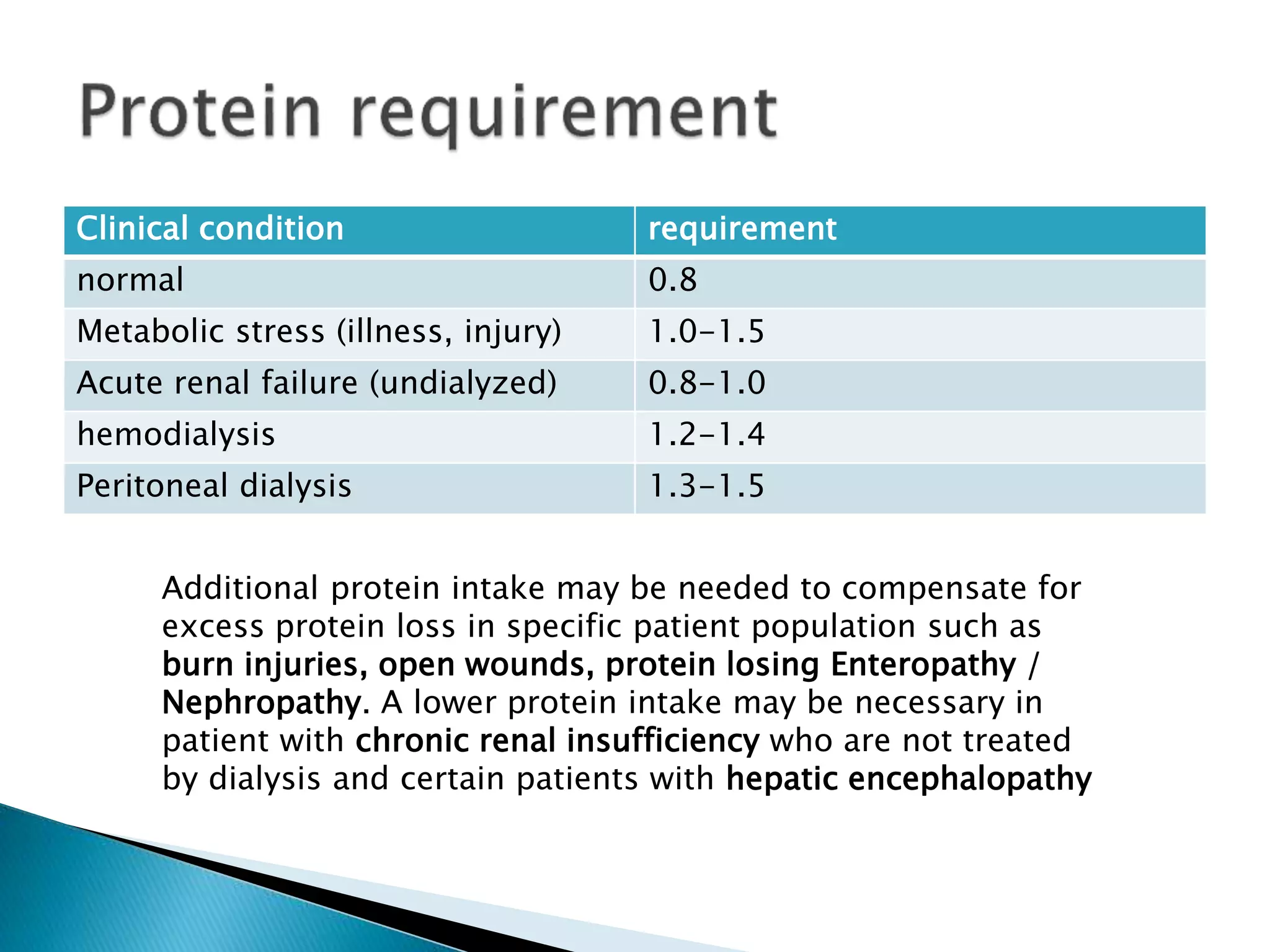 Protein requirement

| Clinical condition | requirement |
|---|---|
| normal | 0.8 |
| Metabolic stress (illness, injury) | 1.0-1.5 |
| Acute renal failure (undialyzed) | 0.8-1.0 |
| hemodialysis | 1.2-1.4 |
| Peritoneal dialysis | 1.3-1.5 |

Additional protein intake may be needed to compensate for excess protein loss in specific patient population such as burn injuries, open wounds, protein losing Enteropathy / Nephropathy. A lower protein intake may be necessary in patient with chronic renal insufficiency who are not treated by dialysis and certain patients with hepatic encephalopathy